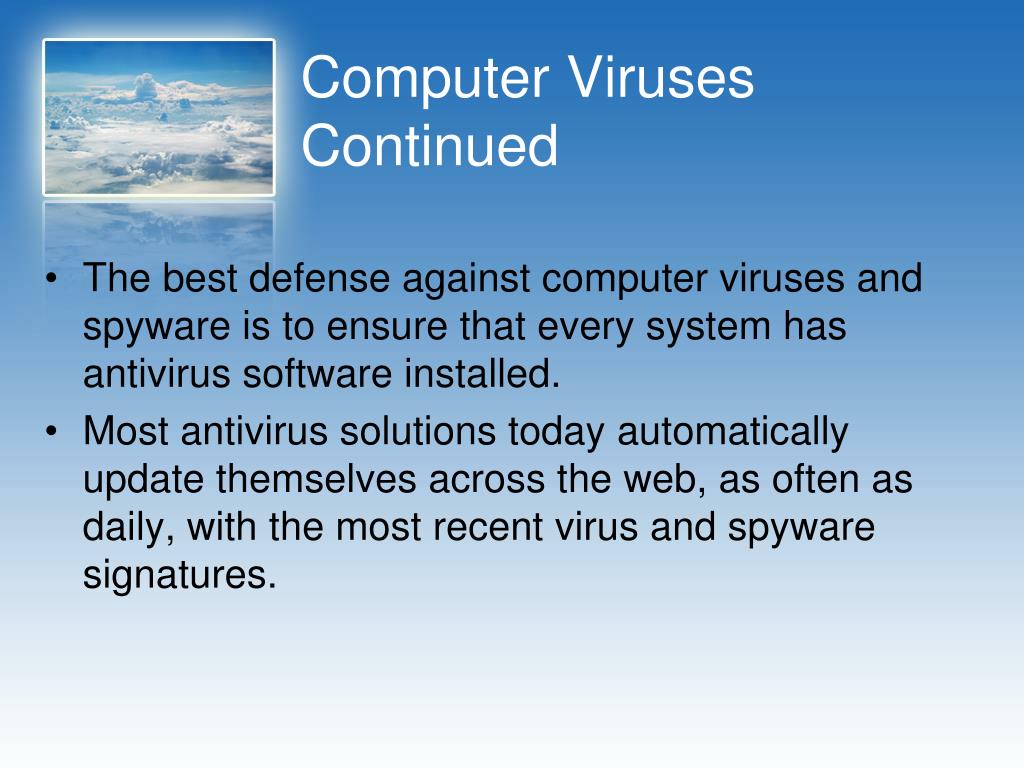 Computer Viruses Continued

• The best defense against computer viruses and spyware is to ensure that every system has antivirus software installed.
• Most antivirus solutions today automatically update themselves across the web, as often as daily, with the most recent virus and spyware signatures.